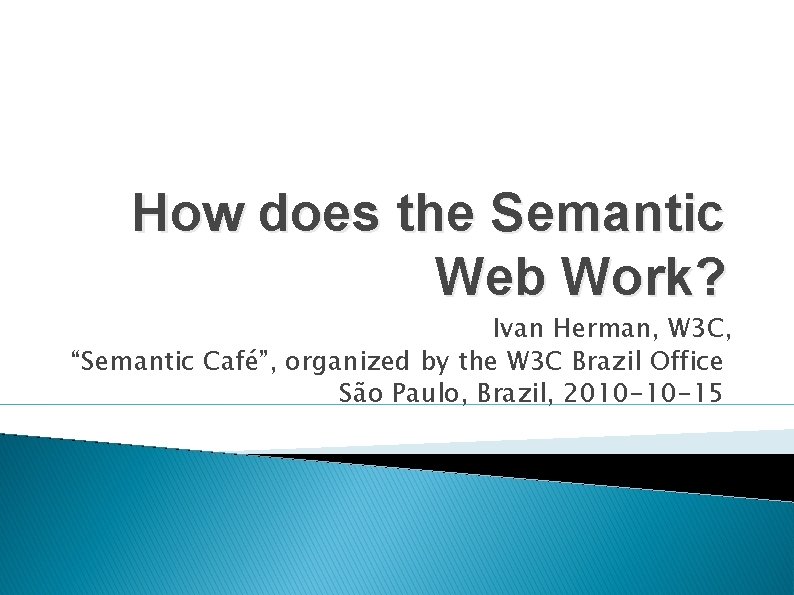 How does the Semantic Web Work?

Ivan Herman, W3C,
"Semantic Café", organized by the W3C Brazil Office
São Paulo, Brazil, 2010-10-15